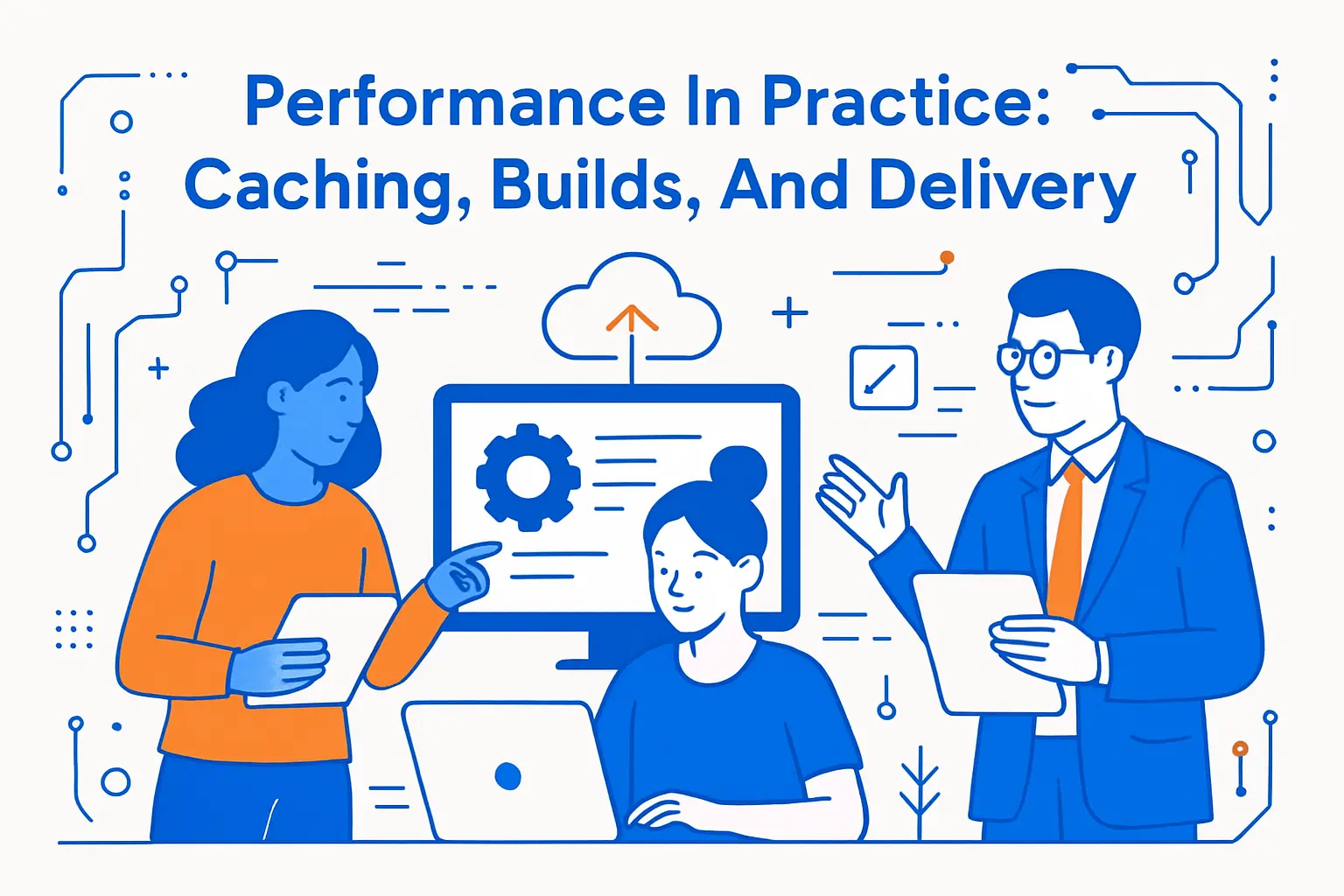 Performance In Practice: Caching, Builds, And Delivery